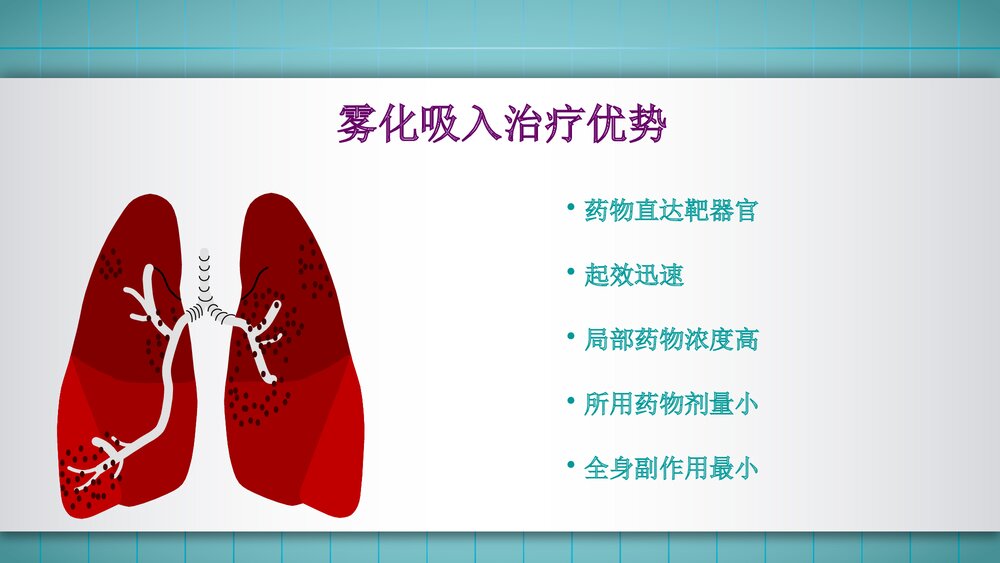 雾化吸入治疗优势

• 药物直达靶器官
• 起效迅速
• 局部药物浓度高
• 所用药物剂量小
• 全身副作用最小